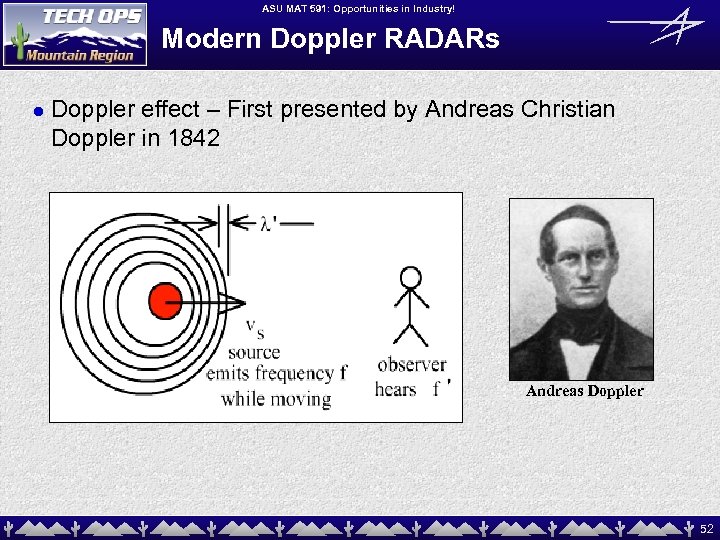 TECH OPS
Mountain Region

ASU MAT 591: Opportunities in Industry!

Modern Doppler RADARs

• Doppler effect – First presented by Andreas Christian Doppler in 1842

$\lambda'$

$v_s$
source
emits frequency f
while moving

observer
hears f '

Andreas Doppler

52